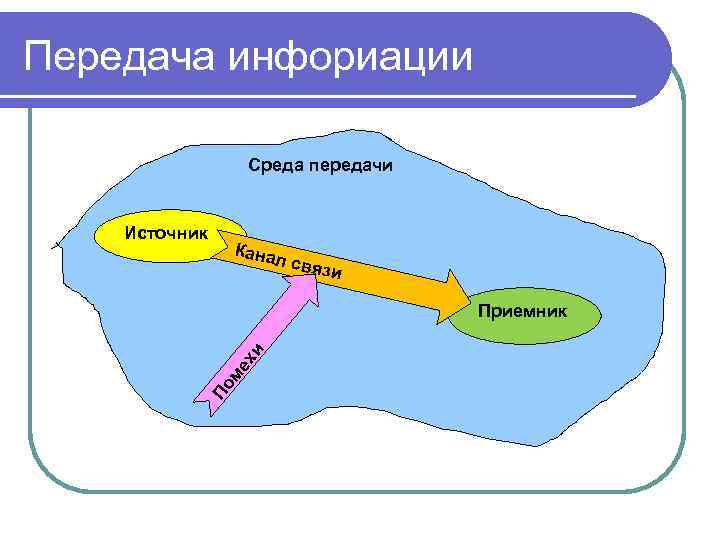 Передача инфориации

Среда передачи

Источник

Канал связи

Приемник

Помехи